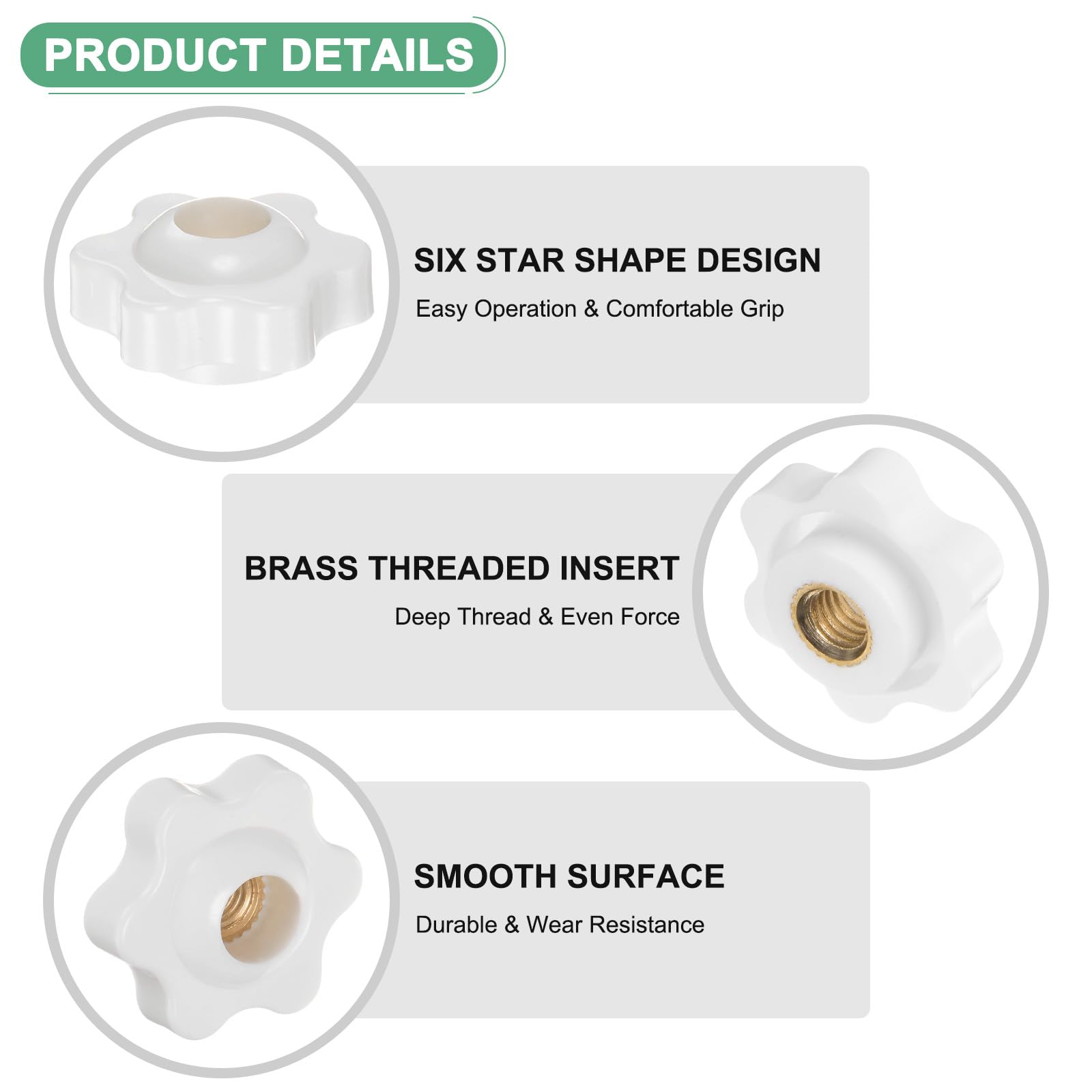 PRODUCT DETAILS

SIX STAR SHAPE DESIGN

Easy Operation & Comfortable Grip

BRASS THREADED INSERT

Deep Thread & Even Force

SMOOTH SURFACE

Durable & Wear Resistance